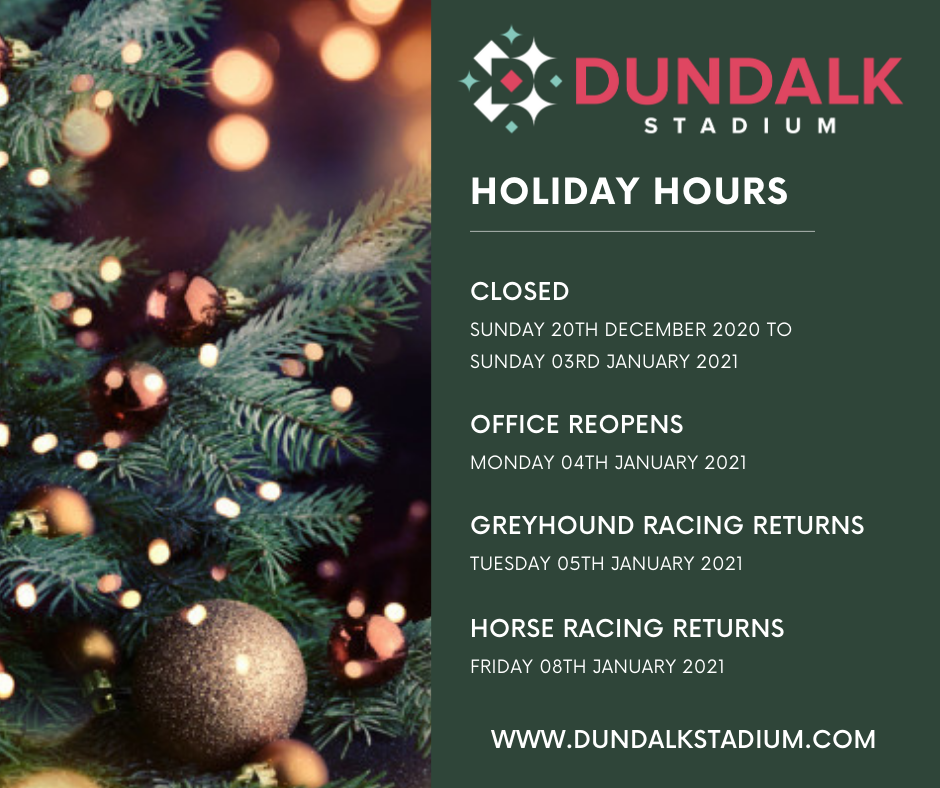 DUNDALK
STADIUM

HOLIDAY HOURS

CLOSED
SUNDAY 20TH DECEMBER 2020 TO SUNDAY 03RD JANUARY 2021

OFFICE REOPENS
MONDAY 04TH JANUARY 2021

GREYHOUND RACING RETURNS
TUESDAY 05TH JANUARY 2021

HORSE RACING RETURNS
FRIDAY 08TH JANUARY 2021

WWW.DUNDALKSTADIUM.COM